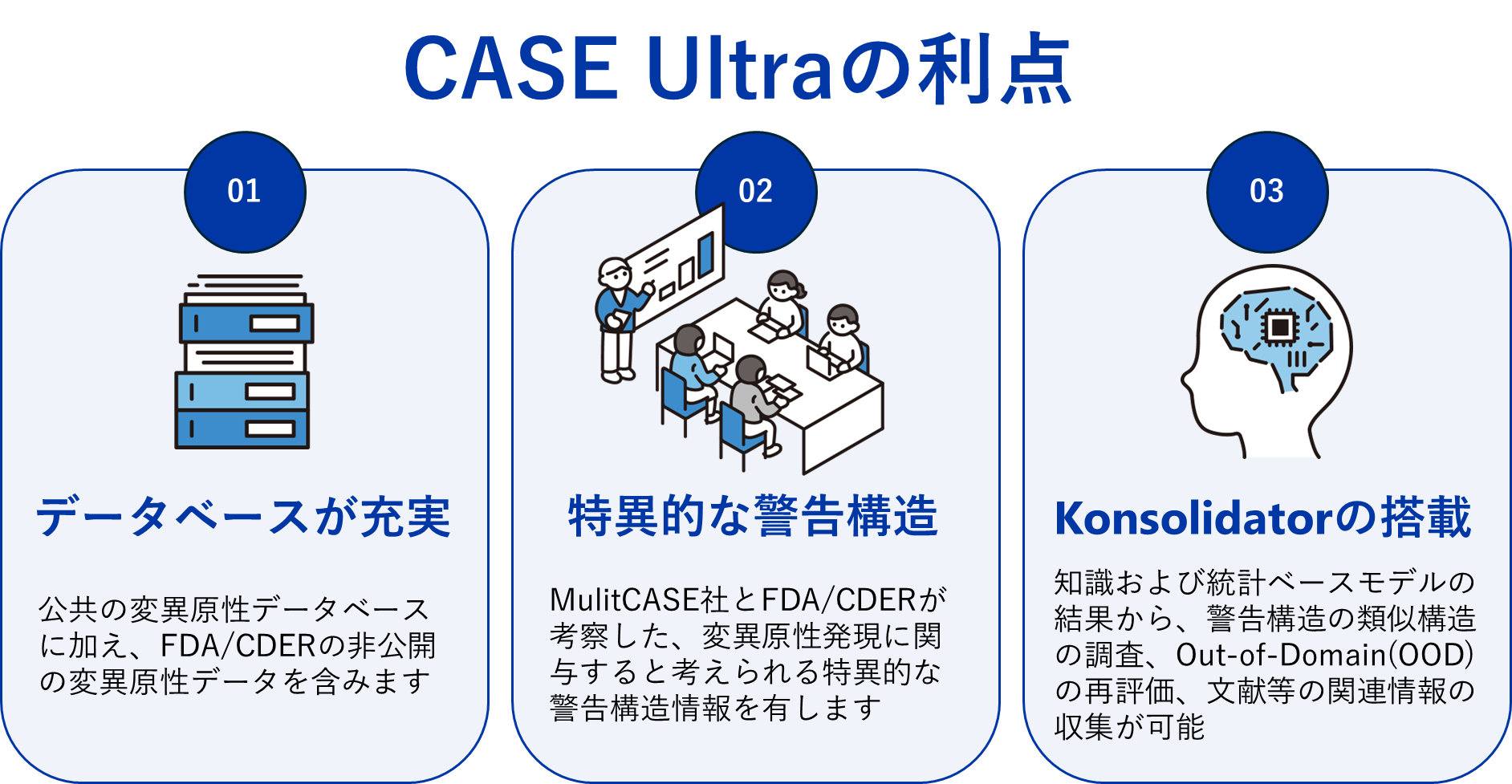 CASE Ultraの利点

01

データベースが充実

公共の変異原性データベースに加え、FDA/CDERの非公開の変異原性データを含みます

02

特異的な警告構造

MulitCASE社とFDA/CDERが考察した、変異原性発現に関与すると考えられる特異的な警告構造情報を有します

03

Konsolidatorの搭載

知識および統計ベースモデルの結果から、警告構造の類似構造の調査、Out-of-Domain(OOD)の再評価、文献等の関連情報の収集が可能